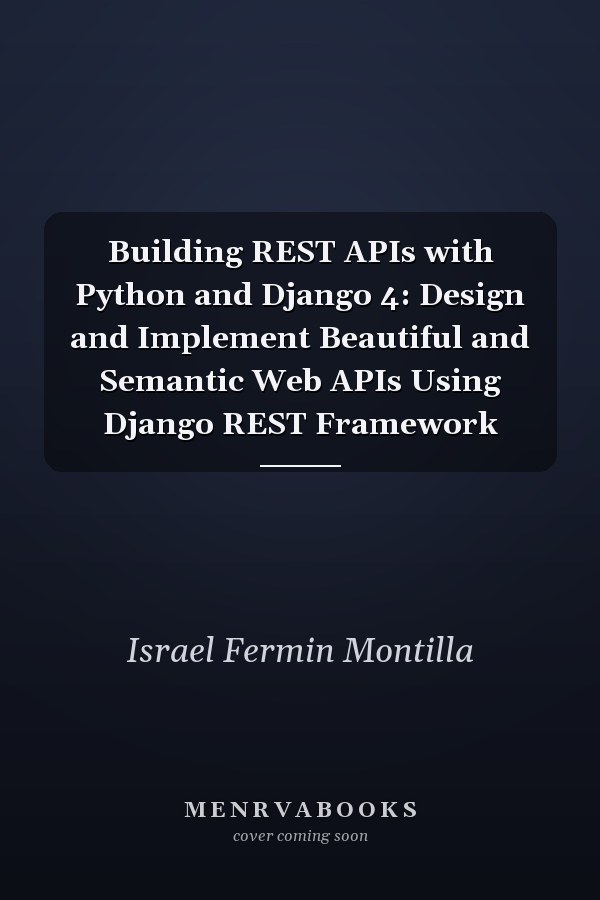 Building REST APIs with Python and Django 4: Design and Implement Beautiful and Semantic Web APIs Using Django REST Framework

Israel Fermin Montilla

MENRVABOOKS
cover coming soon